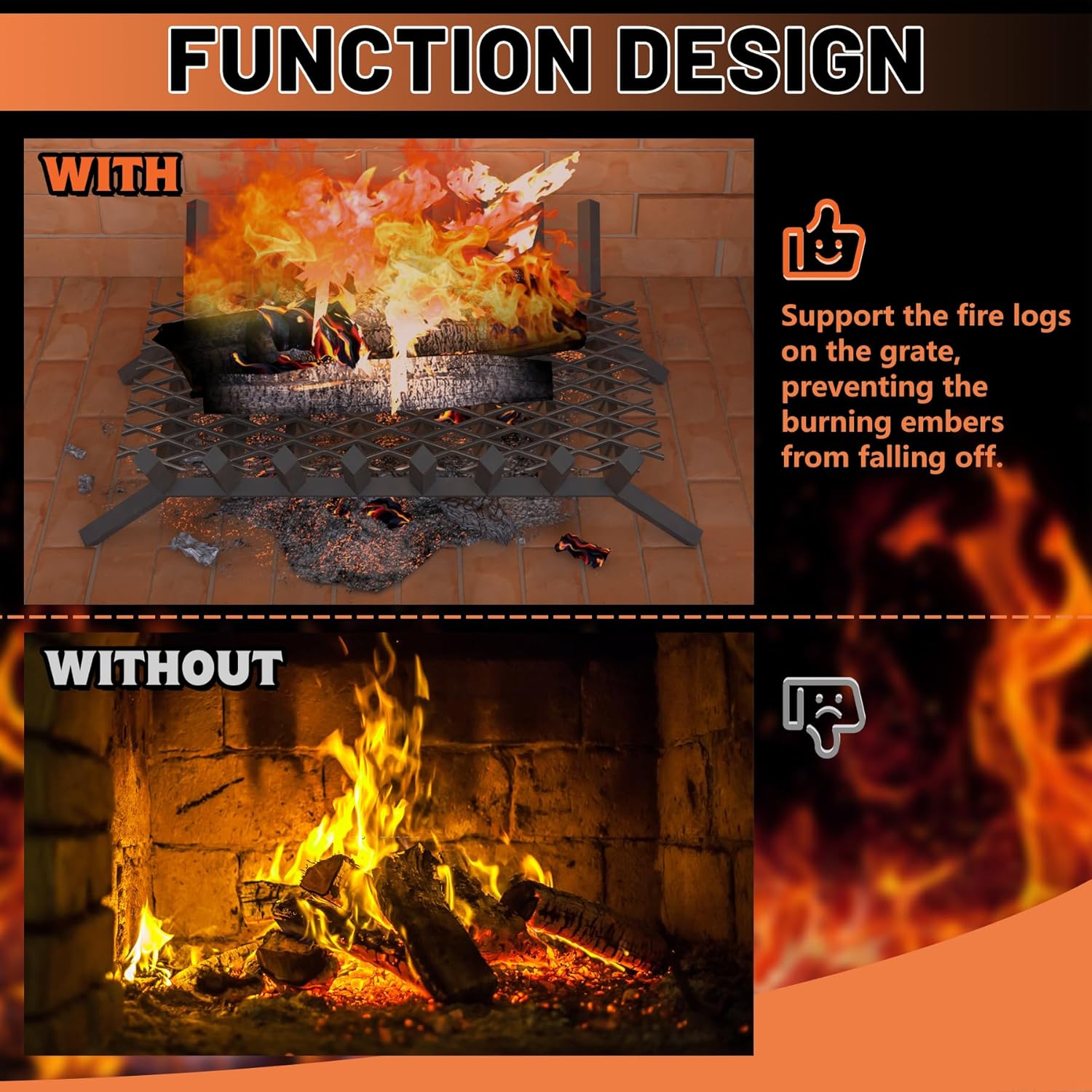 FUNCTION DESIGN

WITH

Support the fire logs on the grate, preventing the burning embers from falling off.

WITHOUT